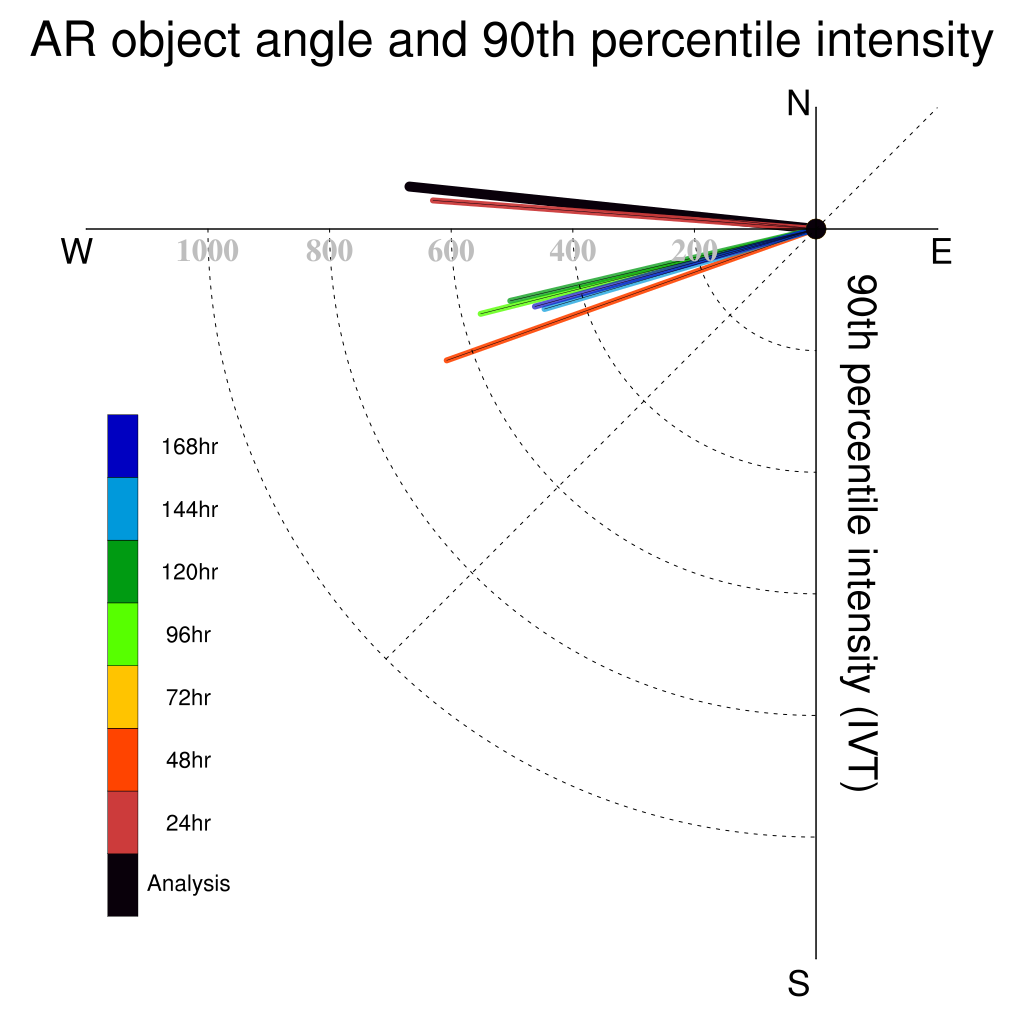 AR object angle and 90th percentile intensity

N

W

E

S

1000

800

600

400

200

90th percentile intensity (IVT)

168hr

144hr

120hr

96hr

72hr

48hr

24hr

Analysis